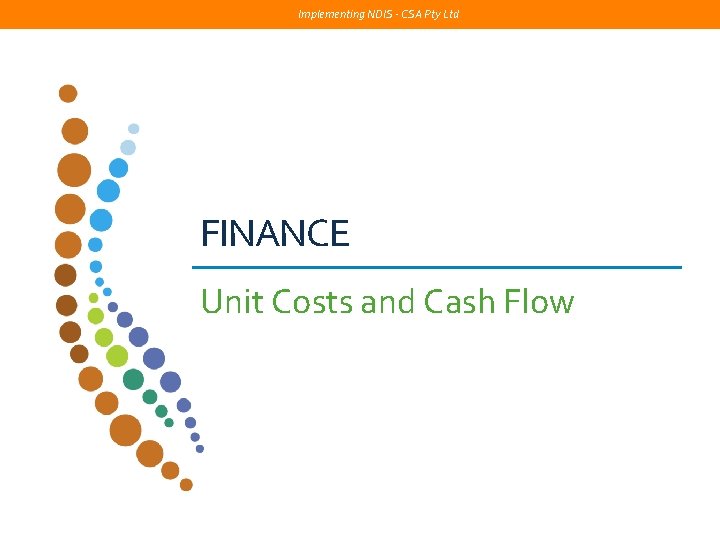 Implementing NDIS - CSA Pty Ltd

FINANCE

Unit Costs and Cash Flow